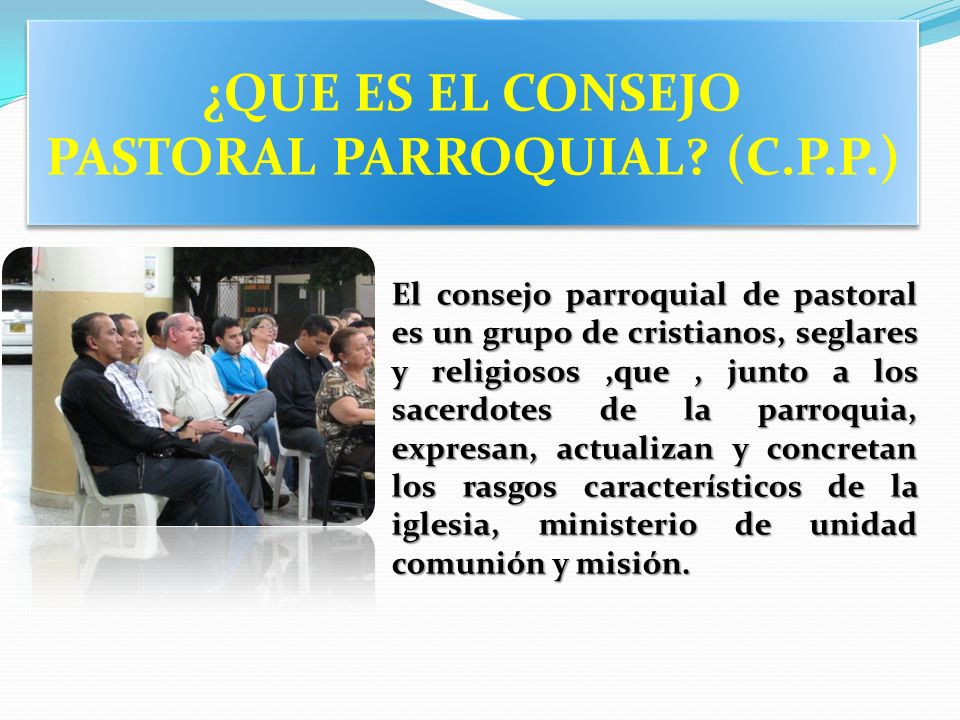 ¿QUE ES EL CONSEJO PASTORAL PARROQUIAL? (C.P.P.)

El consejo parroquial de pastoral es un grupo de cristianos, seglares y religiosos ,que , junto a los sacerdotes de la parroquia, expresan, actualizan y concretan los rasgos característicos de la iglesia, ministerio de unidad comunión y misión.